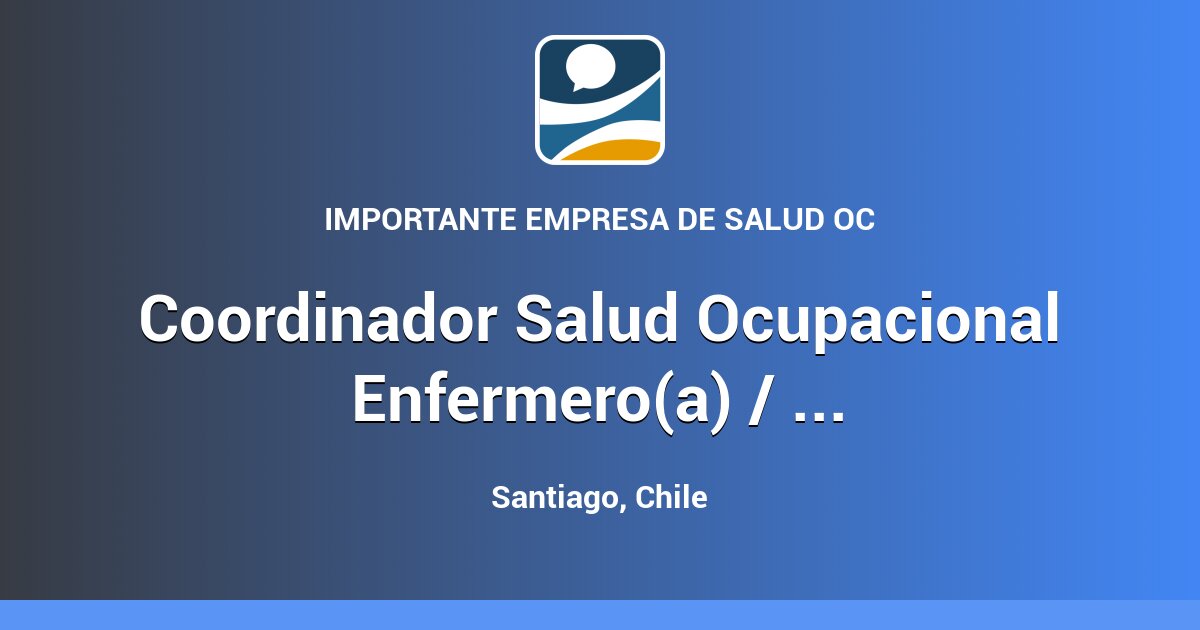 IMPORTANTE EMPRESA DE SALUD OC

Coordinador Salud Ocupacional Enfermero(a) / ...

Santiago, Chile